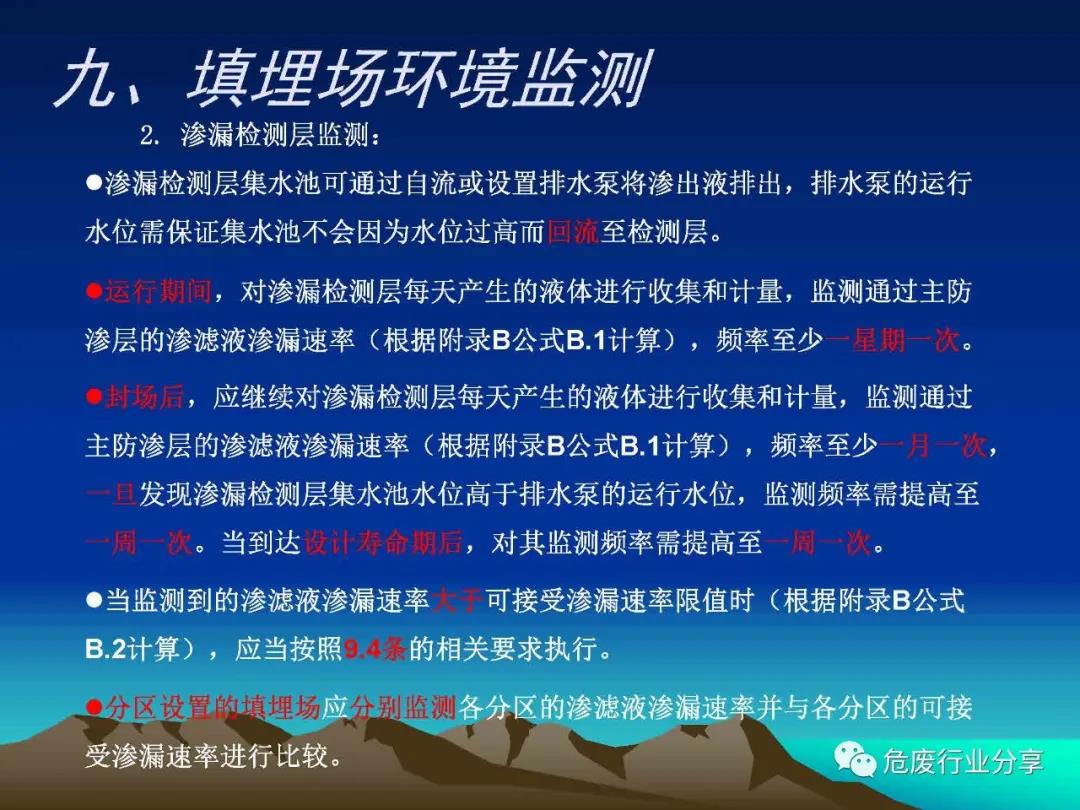 九、填埋场环境监测

2. 渗漏检测层监测：

●渗漏检测层集水池可通过自流或设置排水泵将渗出液排出，排水泵的运行水位需保证集水池不会因为水位过高而回流至检测层。

●运行期间，对渗漏检测层每天产生的液体进行收集和计量，监测通过主防渗层的渗滤液渗漏速率（根据附录B公式B.1计算），频率至少一星期一次。

●封场后，应继续对渗漏检测层每天产生的液体进行收集和计量，监测通过主防渗层的渗滤液渗漏速率（根据附录B公式B.1计算），频率至少一月一次，一旦发现渗漏检测层集水池水位高于排水泵的运行水位，监测频率需提高至一周一次。当到达设计寿命期后，对其监测频率需提高至一周一次。

●当监测到的渗滤液渗漏速率大于可接受渗漏速率限值时（根据附录B公式B.2计算），应当按照9.4条的相关要求执行。

●分区设置的填埋场应分别监测各分区的渗滤液渗漏速率并与各分区的可接受渗漏速率进行比较。

危废行业分享